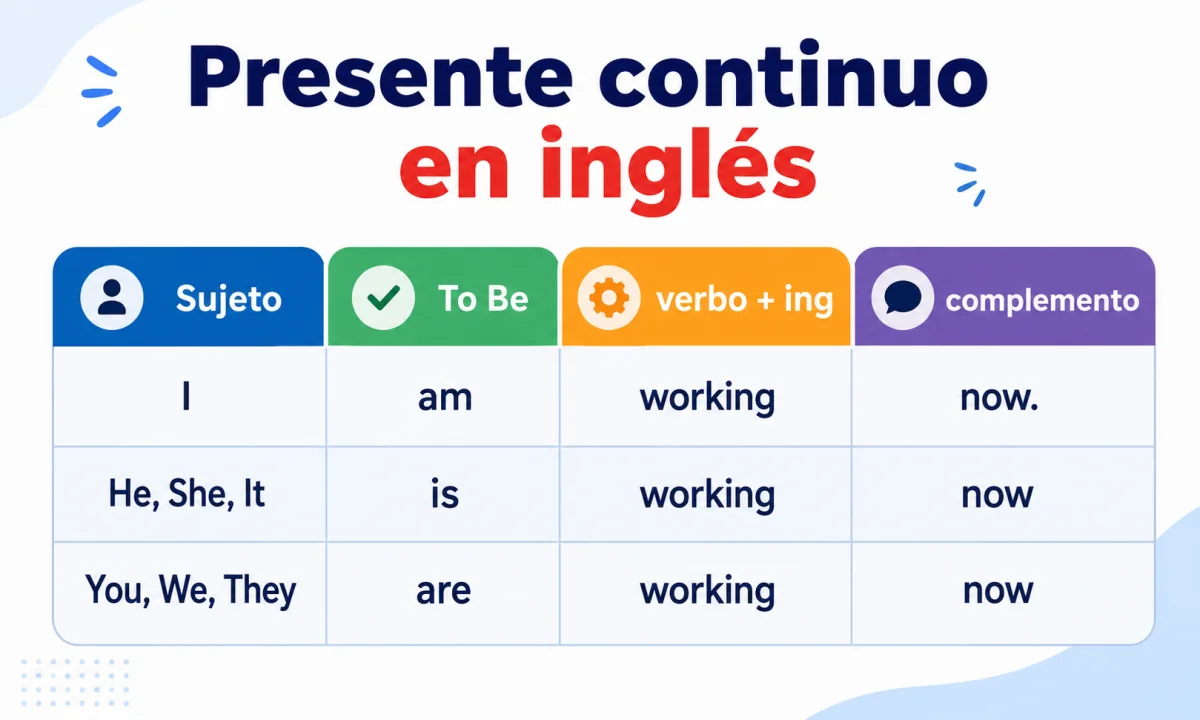 Presente continuo en inglés

| Sujeto | To Be | verbo + ing | complemento |
|---|---|---|---|
| I | am | working | now. |
| He, She, It | is | working | now |
| You, We, They | are | working | now |